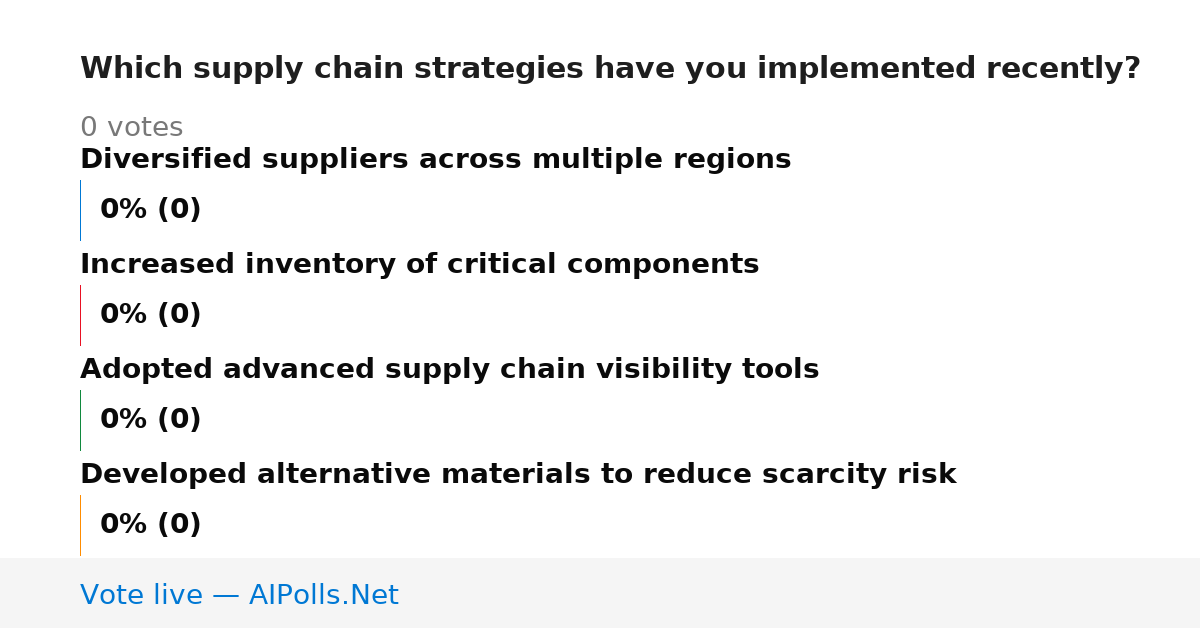 Which supply chain strategies have you implemented recently?

0 votes

Diversified suppliers across multiple regions

0% (0)

Increased inventory of critical components

0% (0)

Adopted advanced supply chain visibility tools

0% (0)

Developed alternative materials to reduce scarcity risk

0% (0)

Vote live — AIPolls.Net